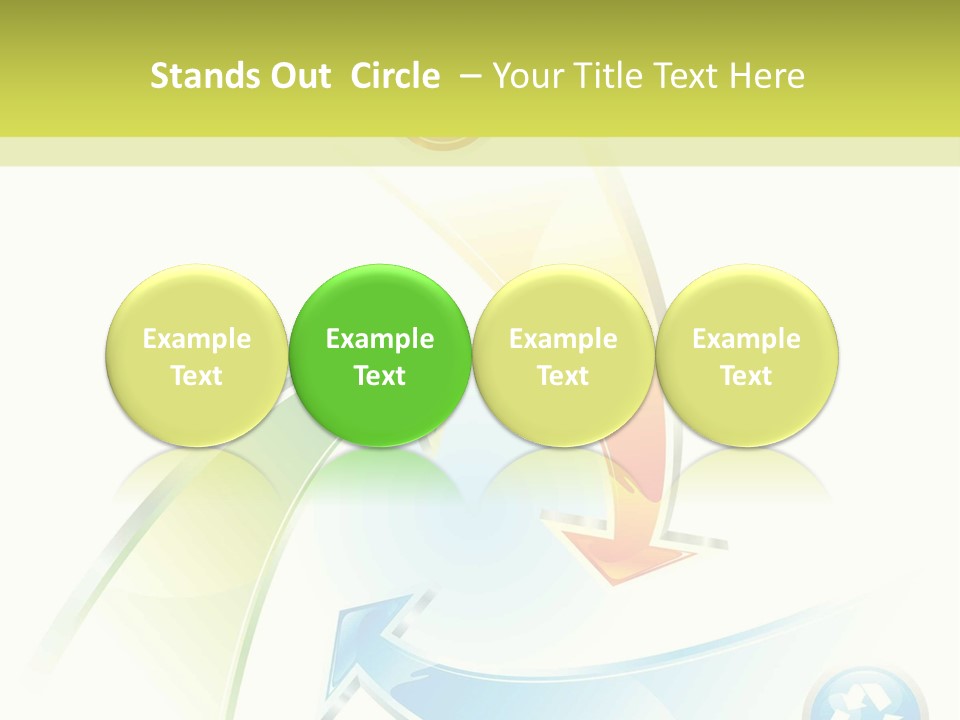 Stands Out Circle – Your Title Text Here

Example Text

Example Text

Example Text

Example Text